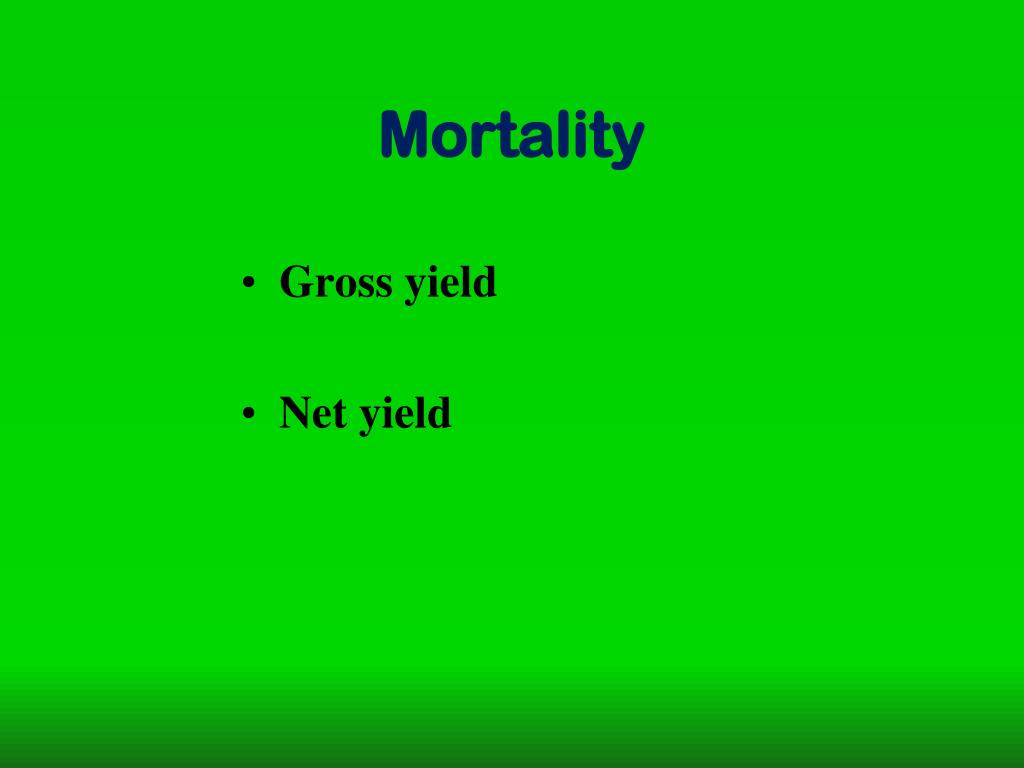 Mortality

• Gross yield

• Net yield